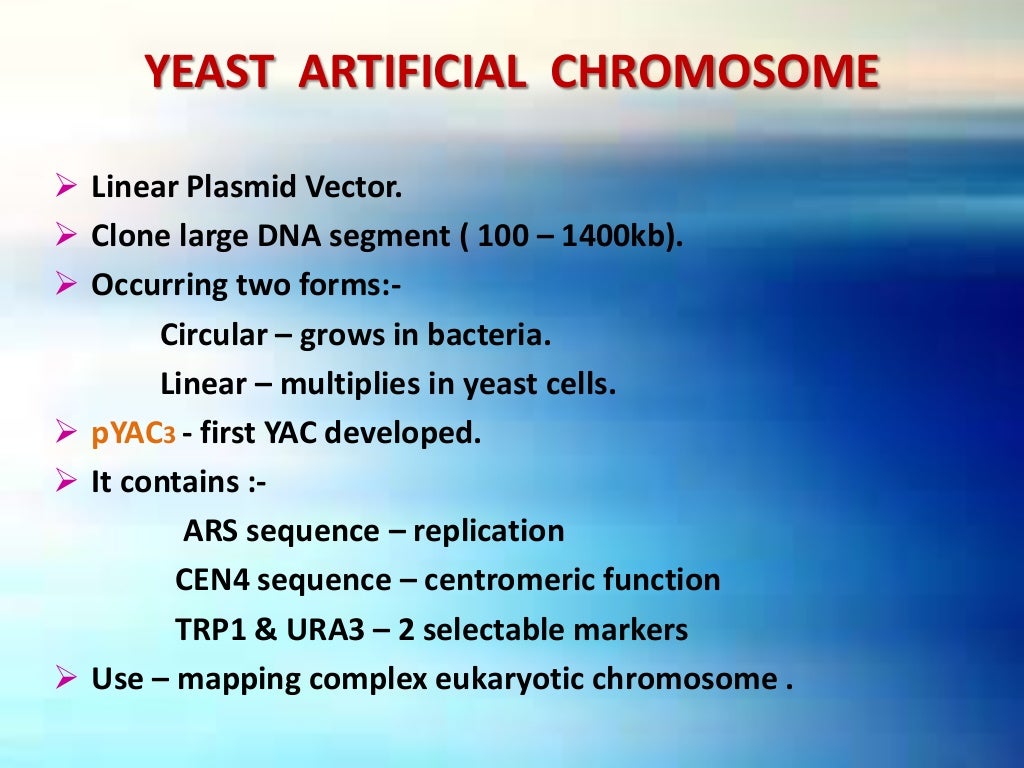 YEAST ARTIFICIAL CHROMOSOME

➢ Linear Plasmid Vector.
➢ Clone large DNA segment ( 100 – 1400kb).
➢ Occurring two forms:-
Circular – grows in bacteria.
Linear – multiplies in yeast cells.
➢ pYAC3 - first YAC developed.
➢ It contains :-
ARS sequence – replication
CEN4 sequence – centromeric function
TRP1 & URA3 – 2 selectable markers
➢ Use – mapping complex eukaryotic chromosome .